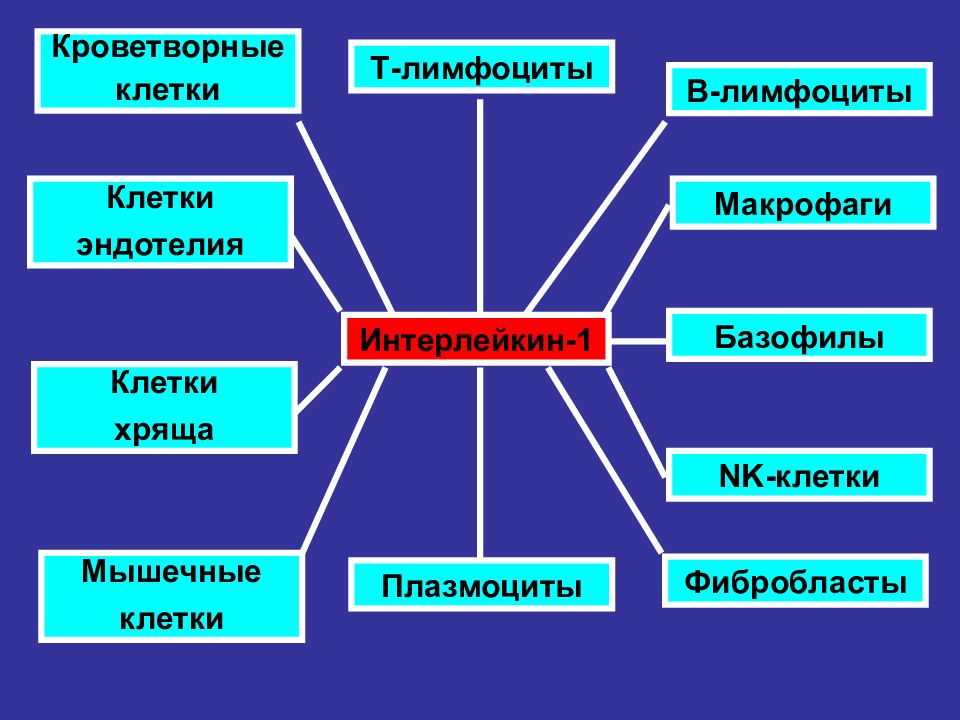 Кроветворные клетки

Т-лимфоциты

В-лимфоциты

Клетки эндотелия

Макрофаги

Интерлейкин-1

Базофилы

Клетки хряща

NK-клетки

Мышечные клетки

Плазмоциты

Фибробласты